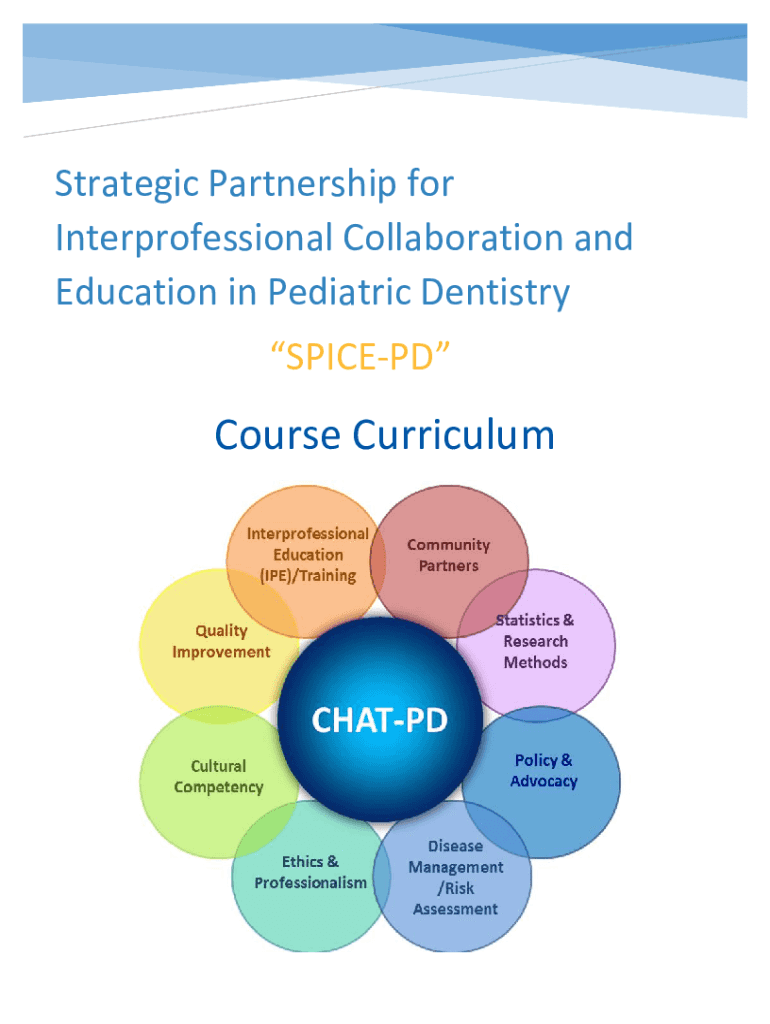 Strategic Partnership for Interprofessional Collaboration and Education in Pediatric Dentistry

“SPICE-PD”

Course Curriculum

Interprofessional Education (IPE)/Training

Community Partners

Statistics & Research Methods

Policy & Advocacy

Disease Management /Risk Assessment

Ethics & Professionalism

Cultural Competency

Quality Improvement

CHAT-PD